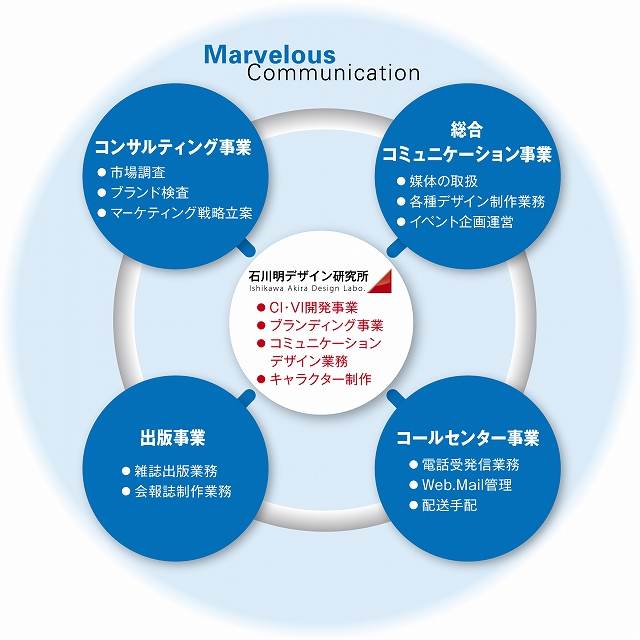 Marvelous
Communication

コンサルティング事業
● 市場調査
● ブランド検査
● マーケティング戦略立案

総合
コミュニケーション事業
● 媒体の取扱
● 各種デザイン制作業務
● イベント企画運営

石川明デザイン研究所
Ishikawa Akira Design Labo.
● CI･VI開発事業
● ブランディング事業
● コミュニケーション デザイン業務
● キャラクター制作

出版事業
● 雑誌出版業務
● 会報誌制作業務

コールセンター事業
● 電話受発信業務
● Web.Mail管理
● 配送手配